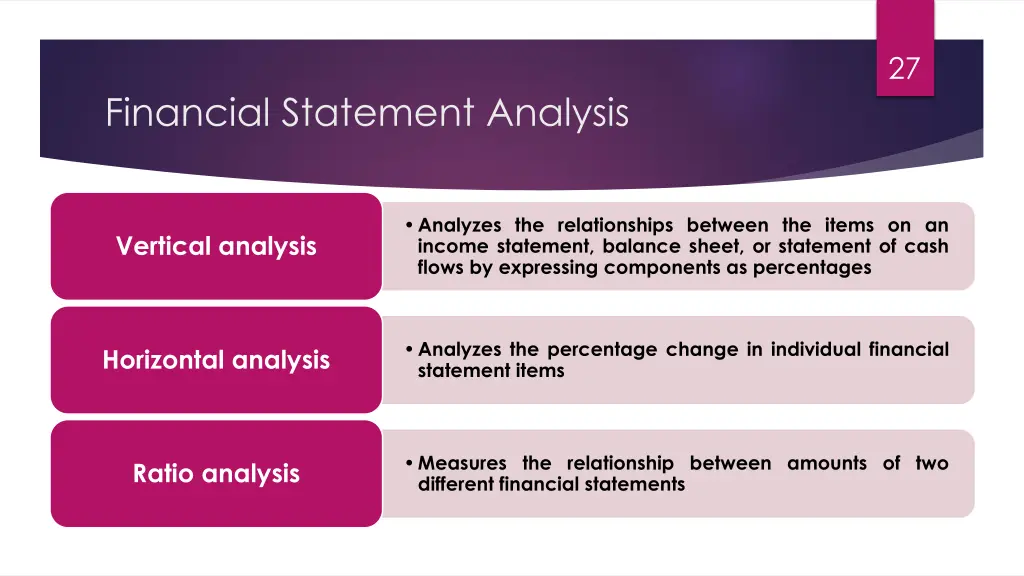 27

Financial Statement Analysis

Vertical analysis

• Analyzes the relationships between the items on an income statement, balance sheet, or statement of cash flows by expressing components as percentages

Horizontal analysis

• Analyzes the percentage change in individual financial statement items

Ratio analysis

• Measures the relationship between amounts of two different financial statements